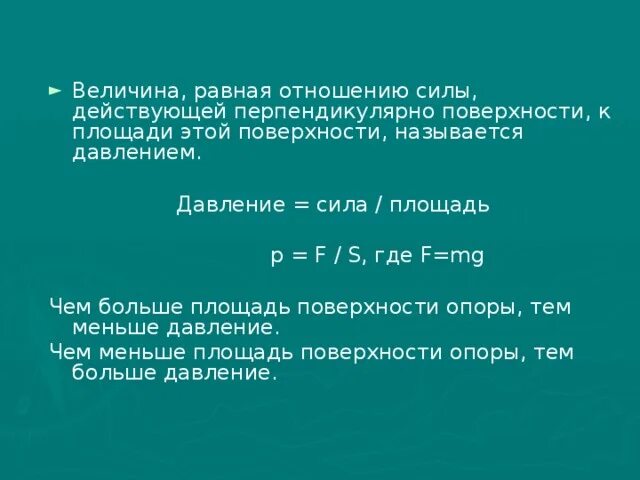 Величина, равная отношению силы, действующей перпендикулярно поверхности, к площади этой поверхности, называется давлением.

Давление = сила / площадь

$p = F / S$, где $F=mg$

Чем больше площадь поверхности опоры, тем меньше давление.

Чем меньше площадь поверхности опоры, тем больше давление.